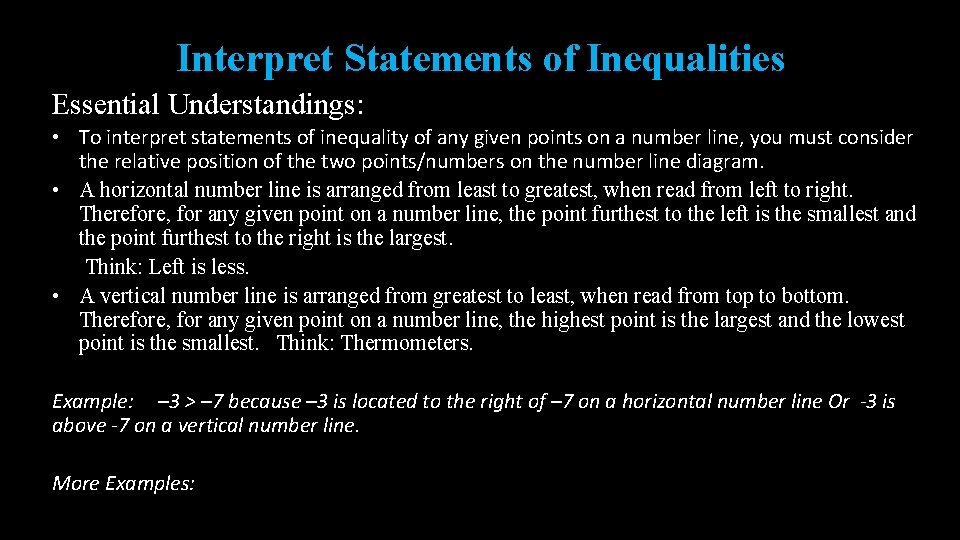 Interpret Statements of Inequalities

Essential Understandings:

• To interpret statements of inequality of any given points on a number line, you must consider the relative position of the two points/numbers on the number line diagram.

• A horizontal number line is arranged from least to greatest, when read from left to right. Therefore, for any given point on a number line, the point furthest to the left is the smallest and the point furthest to the right is the largest.

Think: Left is less.

• A vertical number line is arranged from greatest to least, when read from top to bottom. Therefore, for any given point on a number line, the highest point is the largest and the lowest point is the smallest. Think: Thermometers.

Example: –3 > –7 because –3 is located to the right of –7 on a horizontal number line Or -3 is above -7 on a vertical number line.

More Examples: